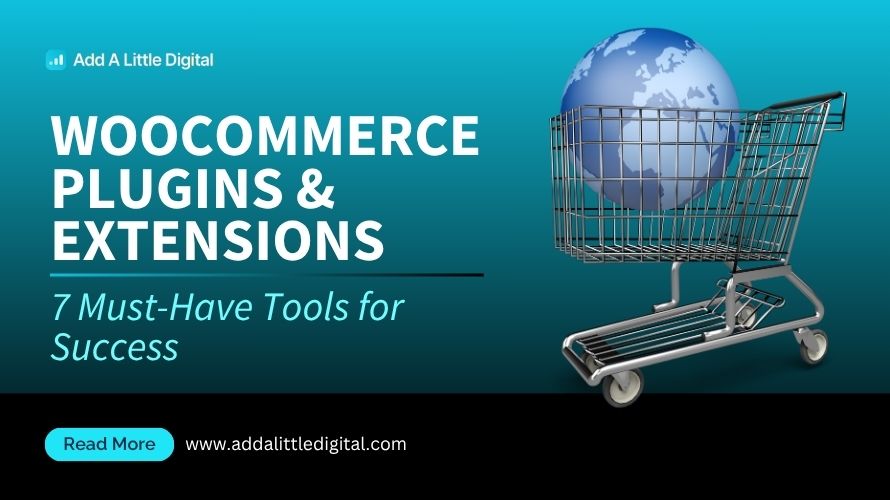 Add A Little Digital

WOOCOMMERCE PLUGINS & EXTENSIONS

7 Must-Have Tools for Success

Read More

www.addalittledigital.com